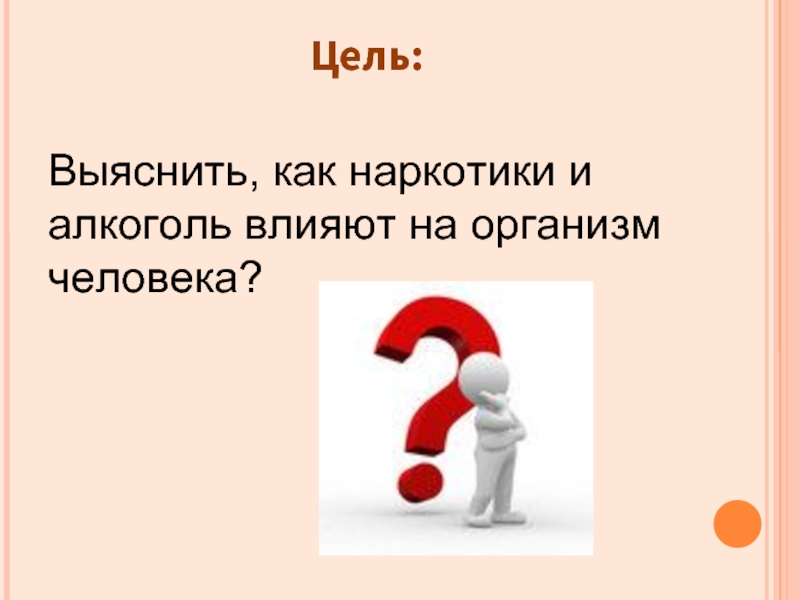 Цель:

Выяснить, как наркотики и алкоголь влияют на организм человека?